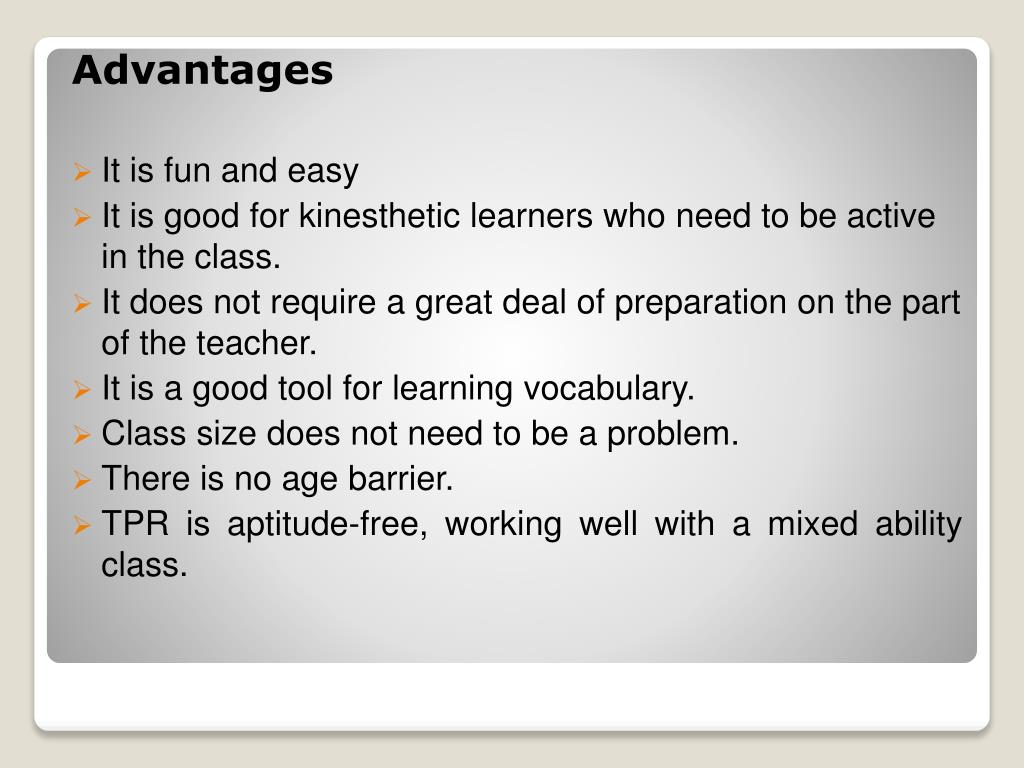 Advantages

➢ It is fun and easy
➢ It is good for kinesthetic learners who need to be active in the class.
➢ It does not require a great deal of preparation on the part of the teacher.
➢ It is a good tool for learning vocabulary.
➢ Class size does not need to be a problem.
➢ There is no age barrier.
➢ TPR is aptitude-free, working well with a mixed ability class.